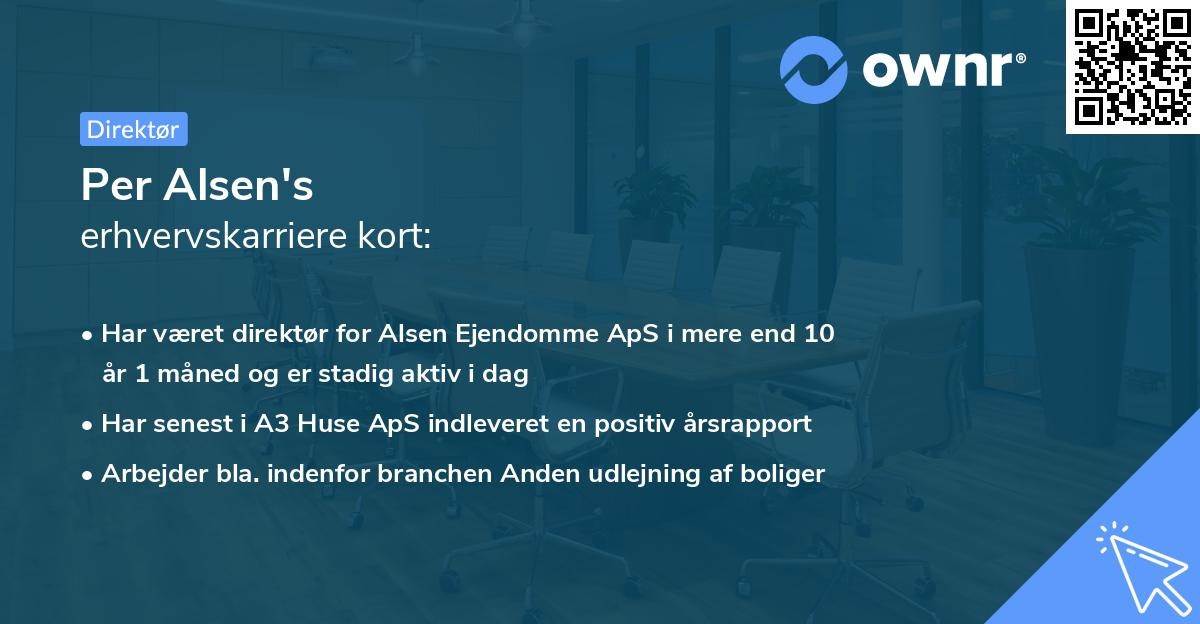 ownr®

Direktør

Per Alsen's
erhvervskarriere kort:

• Har været direktør for Alsen Ejendomme ApS i mere end 10 år 1 måned og er stadig aktiv i dag
• Har senest i A3 Huse ApS indleveret en positiv årsrapport
• Arbejder bla. indenfor branchen Anden udlejning af boliger